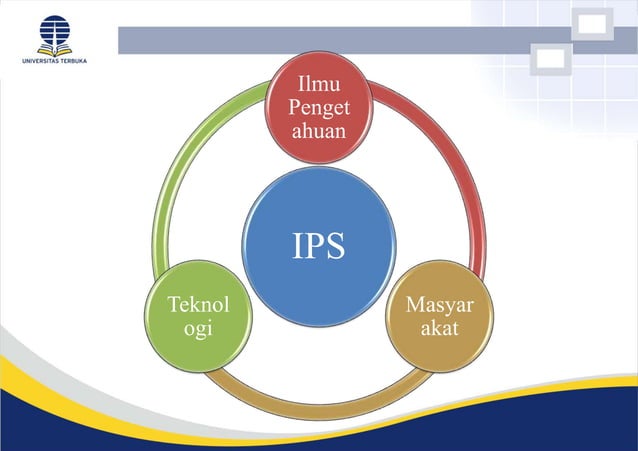 UNIVERSITAS TERBUKA

Ilmu Penget ahuan

IPS

Teknol ogi

Masyar akat